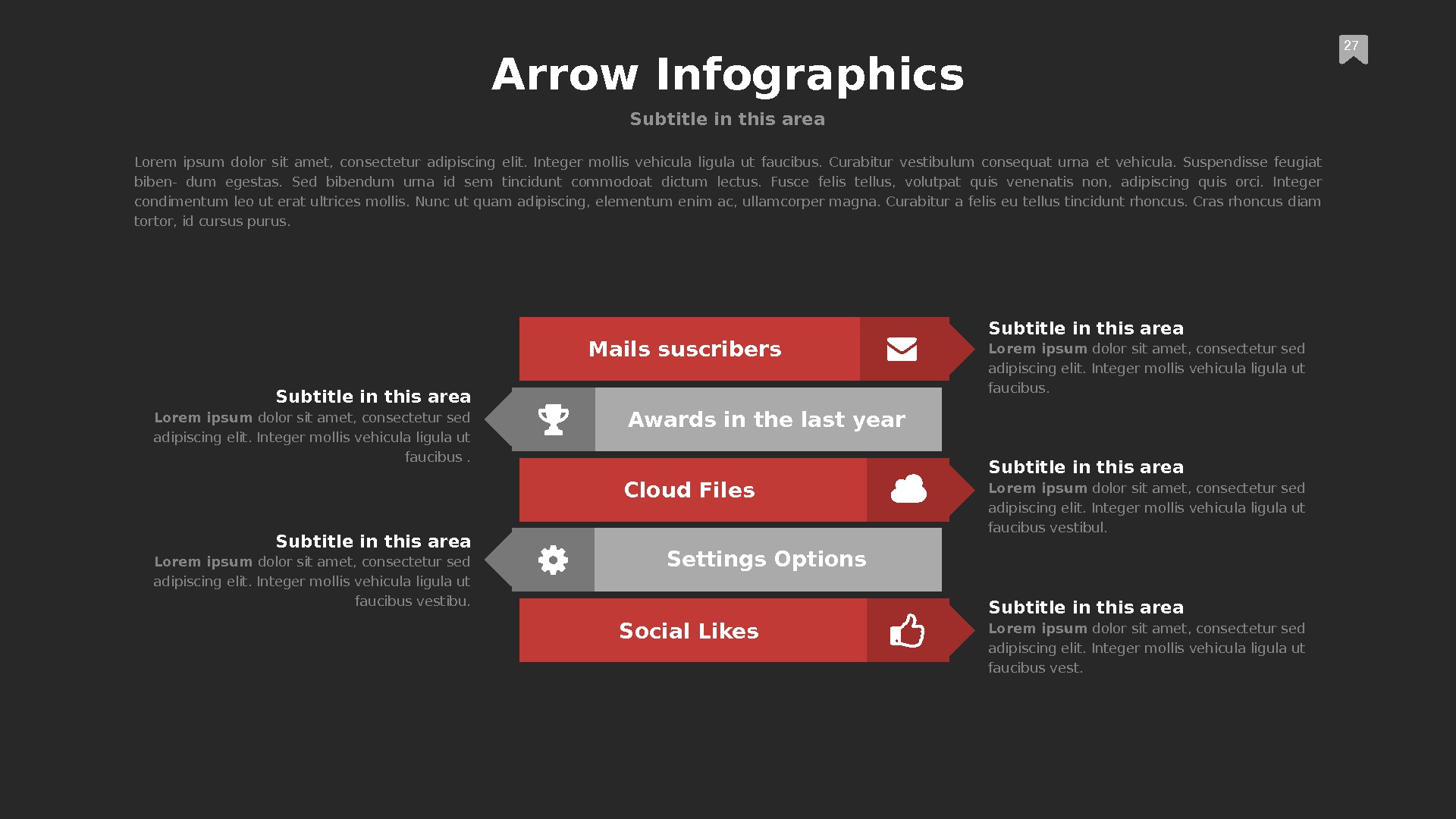 27

Arrow Infographics

Subtitle in this area

Lorem ipsum dolor sit amet, consectetur adipiscing elit. Integer mollis vehicula ligula ut faucibus. Curabitur vestibulum consequat urna et vehicula. Suspendisse feugiat biben- dum egestas. Sed bibendum urna id sem tincidunt commodoat dictum lectus. Fusce felis tellus, volutpat quis venenatis non, adipiscing quis orci. Integer condimentum leo ut erat ultrices mollis. Nunc ut quam adipiscing, elementum enim ac, ullamcorper magna. Curabitur a felis eu tellus tincidunt rhoncus. Cras rhoncus diam tortor, id cursus purus.

Mails suscribers

Subtitle in this area
Lorem ipsum dolor sit amet, consectetur sed adipiscing elit. Integer mollis vehicula ligula ut faucibus.

Subtitle in this area
Lorem ipsum dolor sit amet, consectetur sed adipiscing elit. Integer mollis vehicula ligula ut faucibus .

Awards in the last year

Cloud Files

Subtitle in this area
Lorem ipsum dolor sit amet, consectetur sed adipiscing elit. Integer mollis vehicula ligula ut faucibus vestibul.

Subtitle in this area
Lorem ipsum dolor sit amet, consectetur sed adipiscing elit. Integer mollis vehicula ligula ut faucibus vestibu.

Settings Options

Social Likes

Subtitle in this area
Lorem ipsum dolor sit amet, consectetur sed adipiscing elit. Integer mollis vehicula ligula ut faucibus vest.